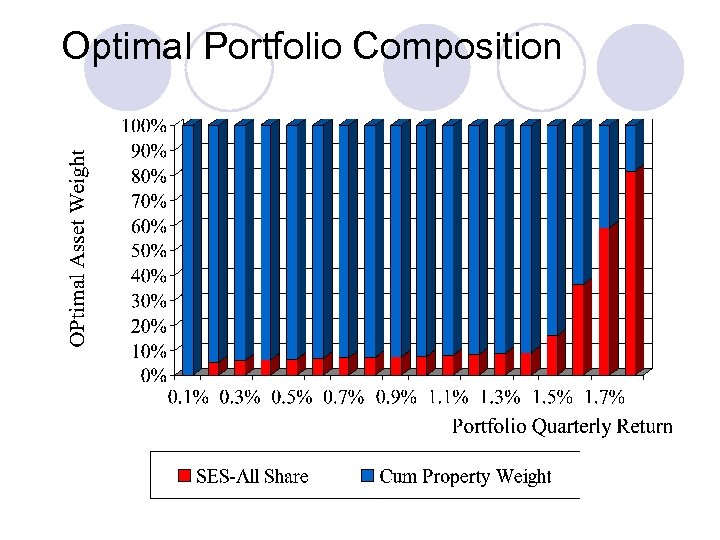 Optimal Portfolio Composition

OPtimal Asset Weight

100%
90%
80%
70%
60%
50%
40%
30%
20%
10%
0%

0.1% 0.3% 0.5% 0.7% 0.9% 1.1% 1.3% 1.5% 1.7%

Portfolio Quarterly Return

SES-All Share

Cum Property Weight